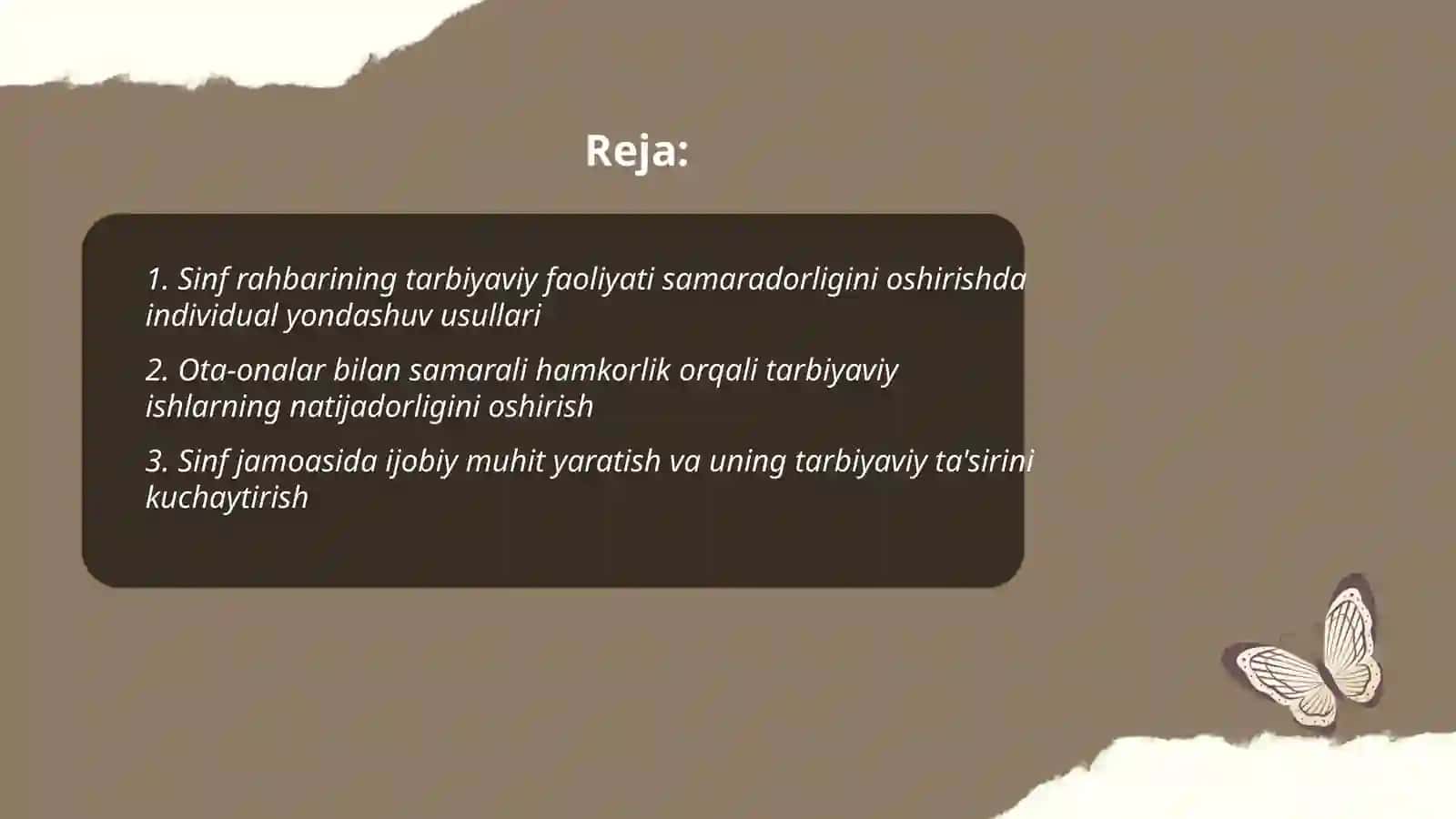 Reja:

1. Sinf rahbarining tarbiyaviy faoliyati samaradorligini oshirishda individual yondashuv usullari

2. Ota-onalar bilan samarali hamkorlik orqali tarbiyaviy ishlarning natijadorligini oshirish

3. Sinf jamoasida ijobiy muhit yaratish va uning tarbiyaviy ta'sirini kuchaytirish